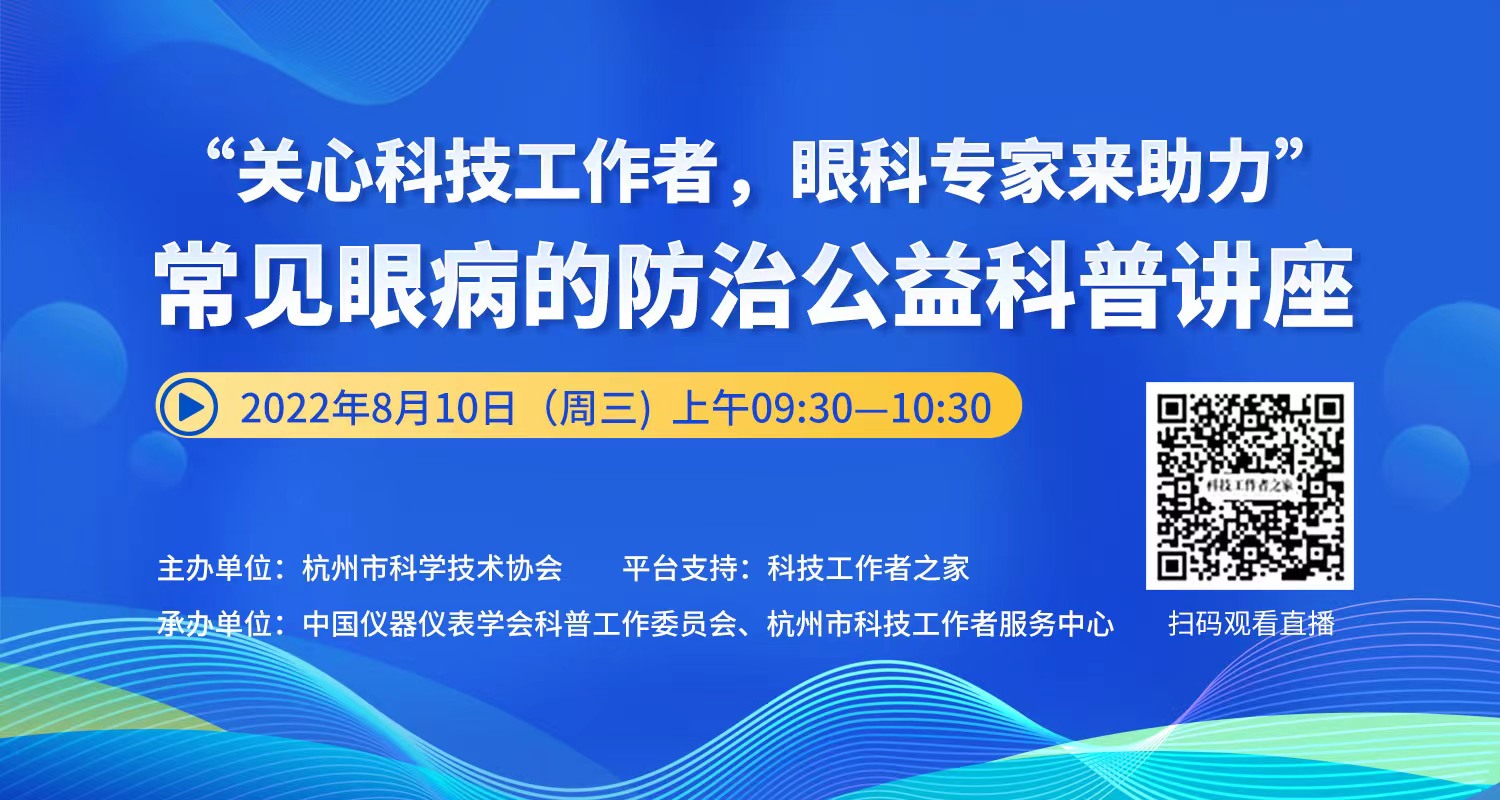 “关心科技工作者，眼科专家来助力”
常见眼病的防治公益科普讲座

2022年8月10日（周三）上午09:30—10:30

科技工作者之家

主办单位：杭州市科学技术协会　　平台支持：科技工作者之家
承办单位：中国仪器仪表学会科普工作委员会、杭州市科技工作者服务中心

扫码观看直播